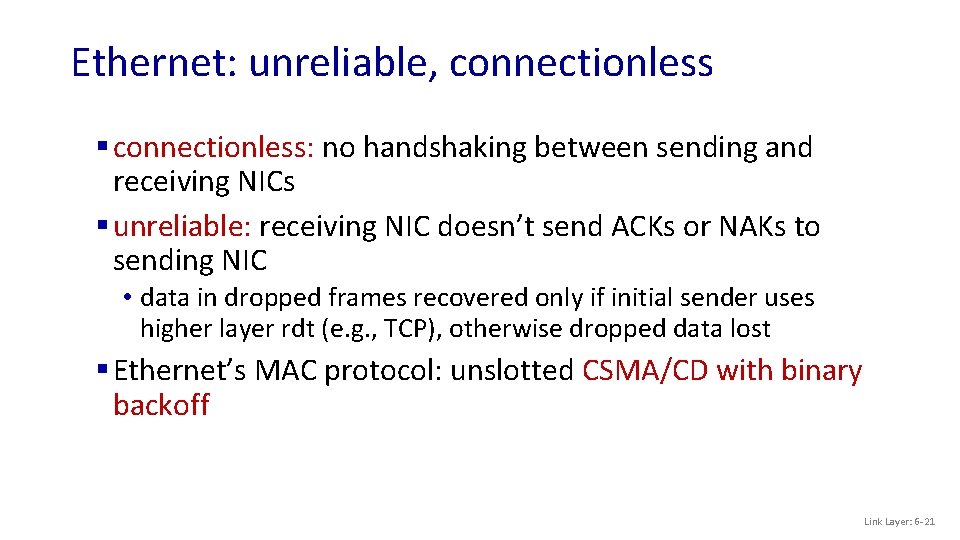 Ethernet: unreliable, connectionless

▪ connectionless: no handshaking between sending and receiving NICs

▪ unreliable: receiving NIC doesn't send ACKs or NAKs to sending NIC

• data in dropped frames recovered only if initial sender uses higher layer rdt (e.g., TCP), otherwise dropped data lost

▪ Ethernet's MAC protocol: unslotted CSMA/CD with binary backoff

Link Layer: 6-21